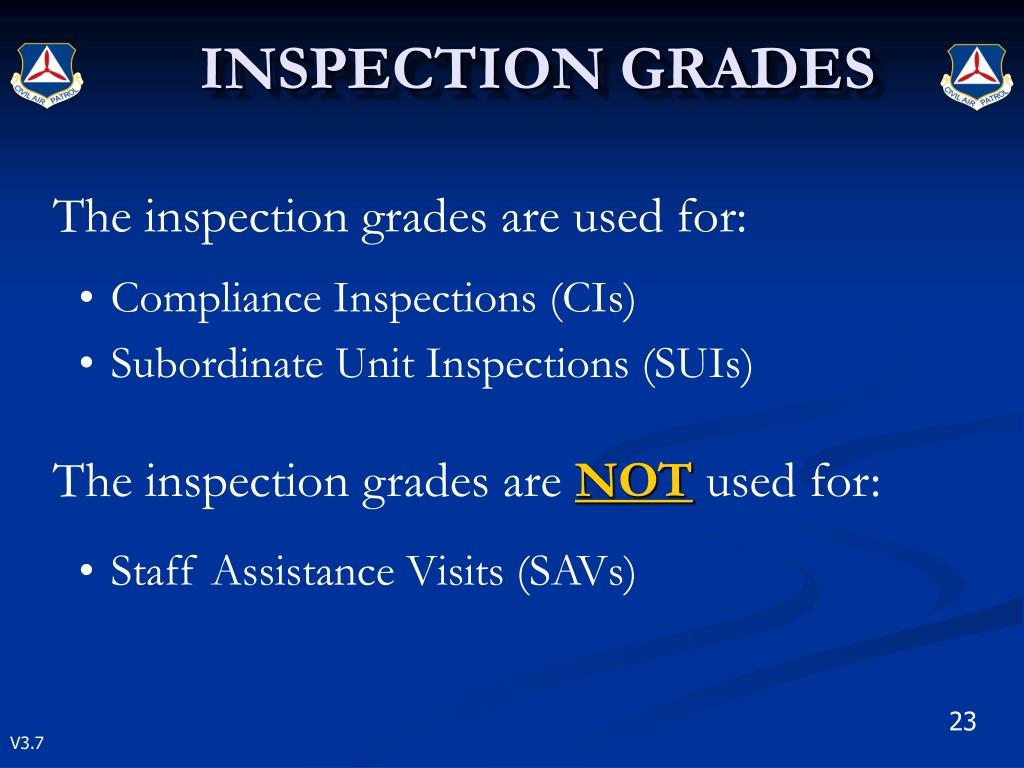 CIVIL AIR PATROL

INSPECTION GRADES

CIVIL AIR PATROL

The inspection grades are used for:

• Compliance Inspections (CIs)
• Subordinate Unit Inspections (SUIs)

The inspection grades are NOT used for:

• Staff Assistance Visits (SAVs)

23

V3.7